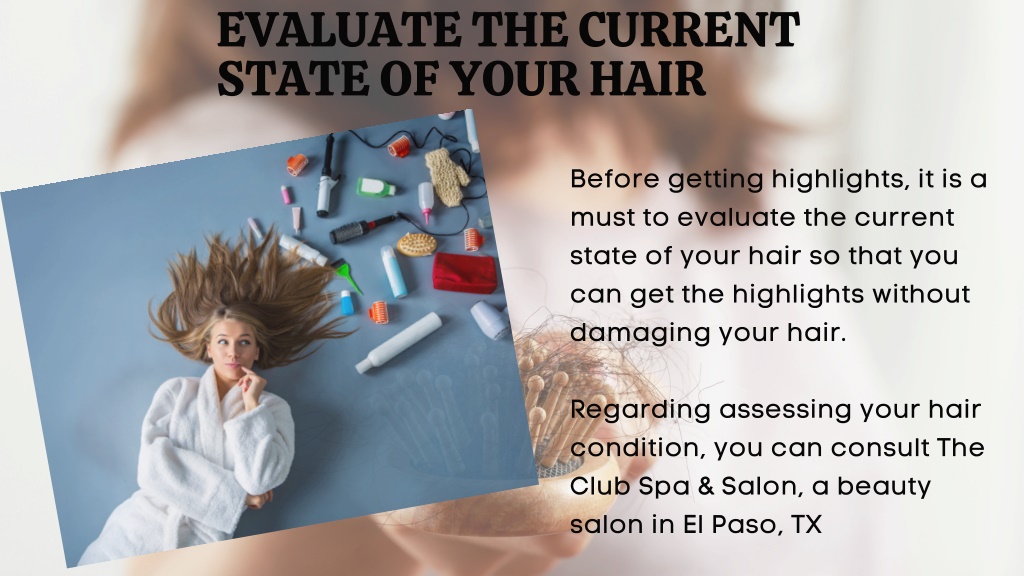 EVALUATE THE CURRENT STATE OF YOUR HAIR

Before getting highlights, it is a must to evaluate the current state of your hair so that you can get the highlights without damaging your hair.

Regarding assessing your hair condition, you can consult The Club Spa & Salon, a beauty salon in El Paso, TX